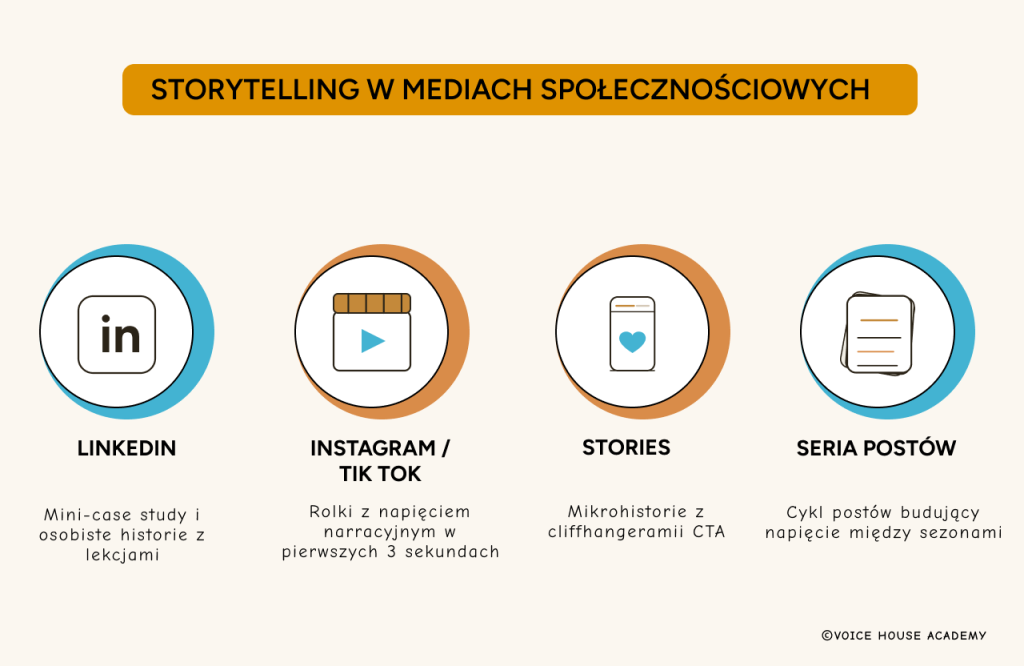 STORYTELLING W MEDIACH SPOŁECZNOŚCIOWYCH

in

LINKEDIN

Mini-case study i osobiste historie z lekcjami

INSTAGRAM / TIK TOK

Rolki z napięciem narracyjnym w pierwszych 3 sekundach

STORIES

Mikrohistorie z cliffhangeramii CTA

SERIA POSTÓW

Cykl postów budujący napięcie między sezonami

©VOICE HOUSE ACADEMY